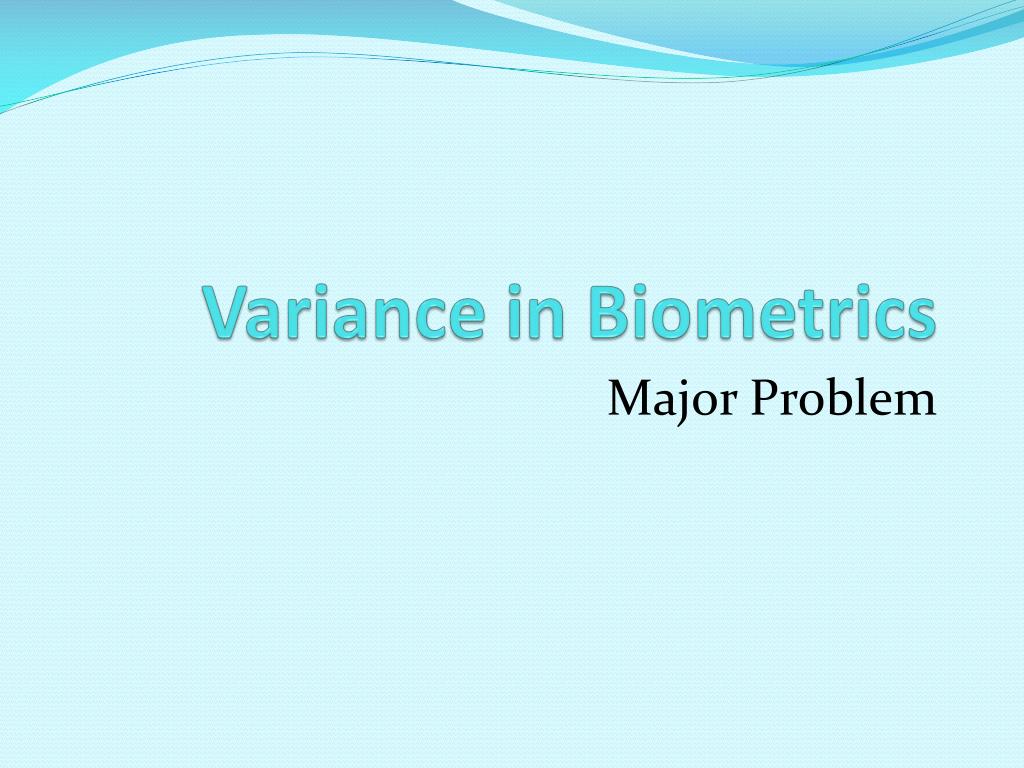 Variance in Biometrics

Major Problem